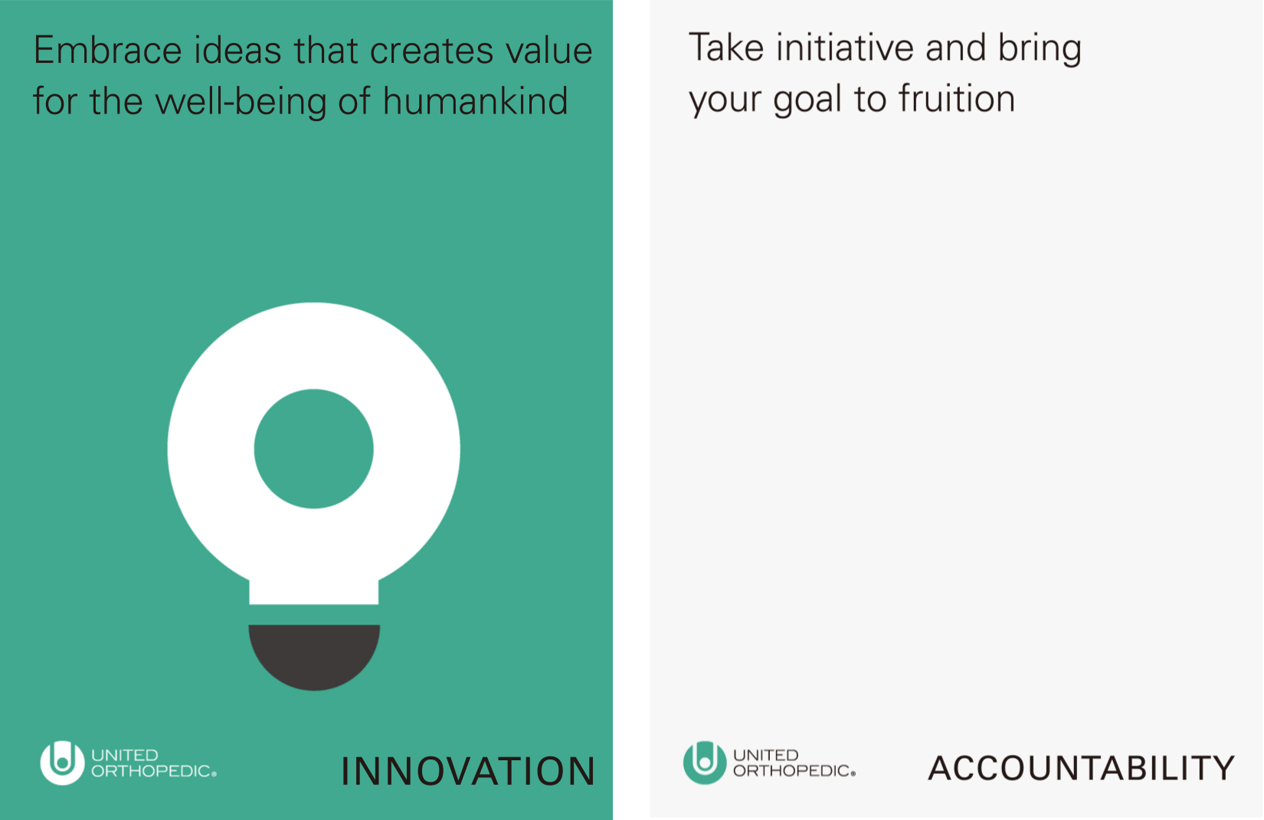 Embrace ideas that creates value for the well-being of humankind

UNITED ORTHOPEDIC®

INNOVATION

Take initiative and bring your goal to fruition

UNITED ORTHOPEDIC®

ACCOUNTABILITY